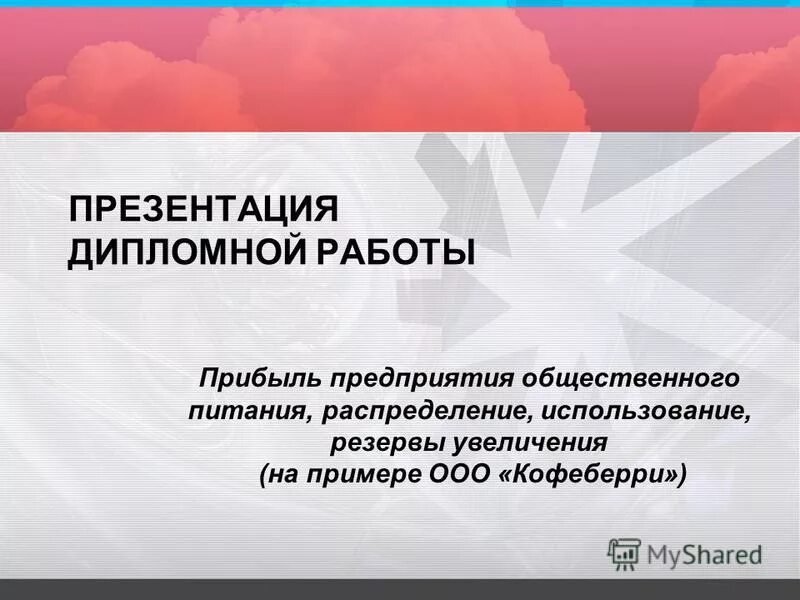 ПРЕЗЕНТАЦИЯ ДИПЛОМНОЙ РАБОТЫ

Прибыль предприятия общественного питания, распределение, использование, резервы увеличения (на примере ООО «Кофеберри»)

MyShared